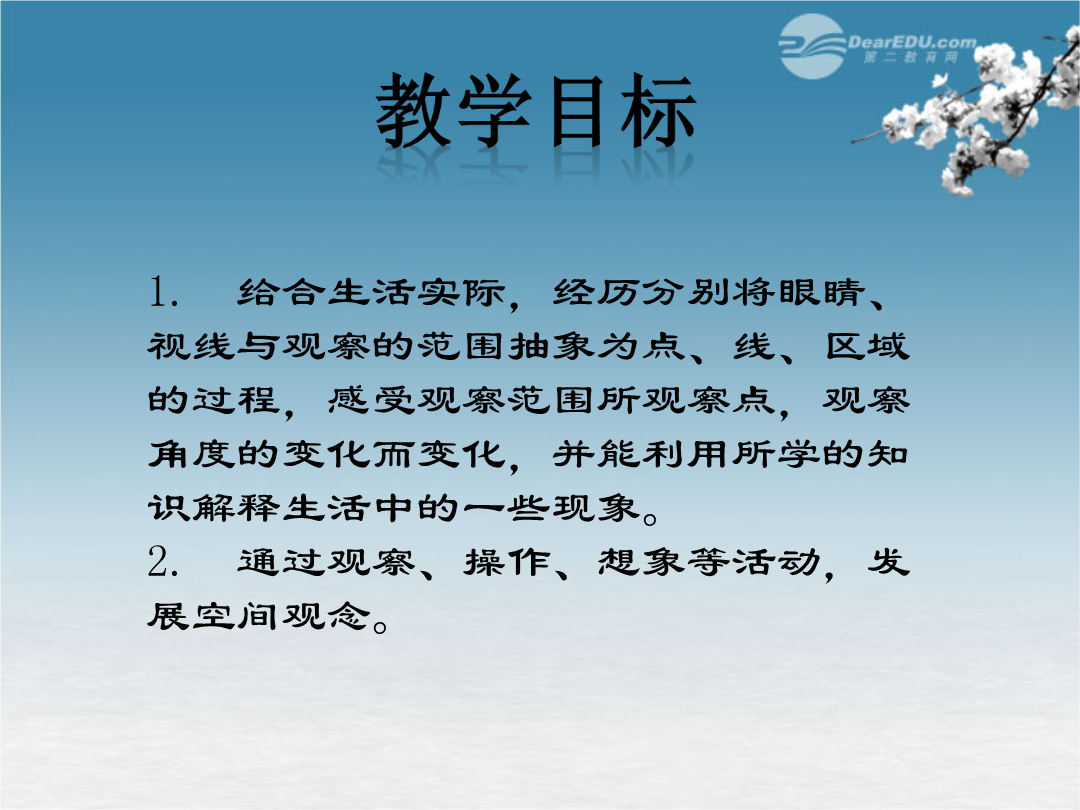 DearEDU.com
第二教育网

教学目标

1. 给合生活实际，经历分别将眼睛、视线与观察的范围抽象为点、线、区域的过程，感受观察范围所观察点，观察角度的变化而变化，并能利用所学的知识解释生活中的一些现象。
2. 通过观察、操作、想象等活动，发展空间观念。